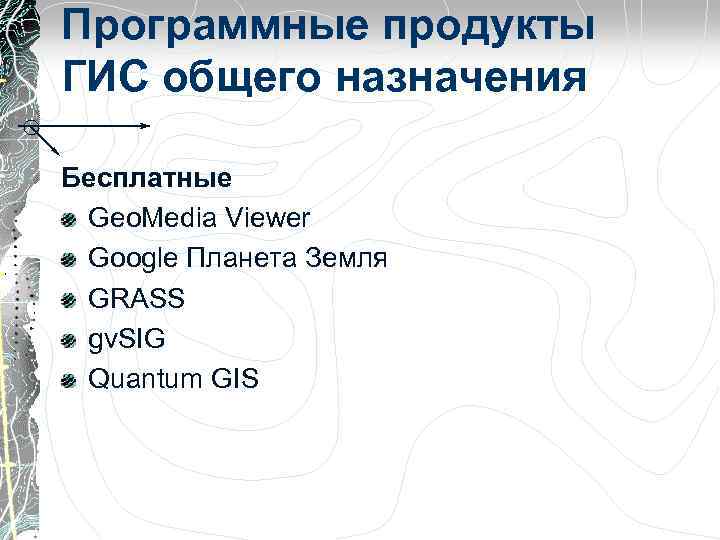 Программные продукты ГИС общего назначения

Бесплатные

GeoMedia Viewer

Google Планета Земля

GRASS

gvSIG

Quantum GIS